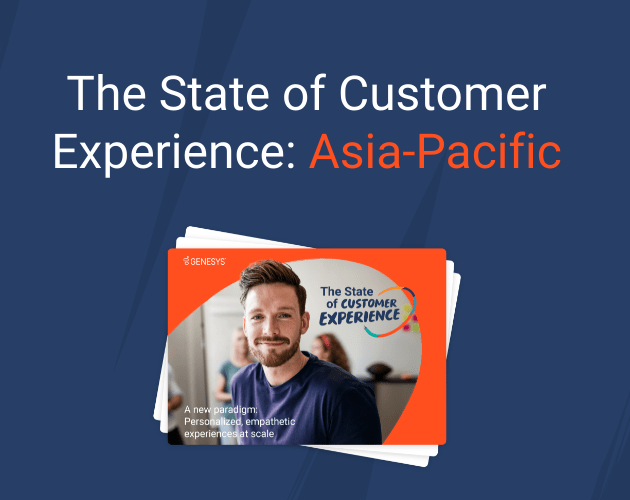 The State of Customer Experience: Asia-Pacific

GENESYS

The State of CUSTOMER EXPERIENCE

A new paradigm: Personalized, empathetic experiences at scale